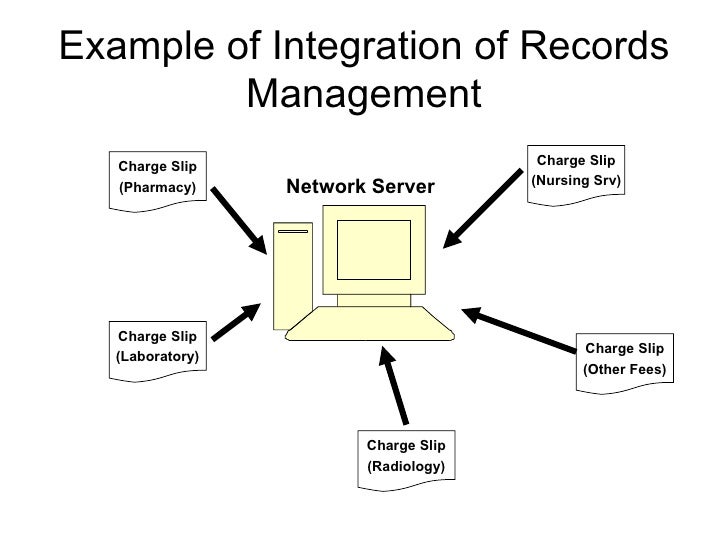 Example of Integration of Records Management

Charge Slip
(Pharmacy)

Network Server

Charge Slip
(Nursing Srv)

Charge Slip
(Laboratory)

Charge Slip
(Other Fees)

Charge Slip
(Radiology)